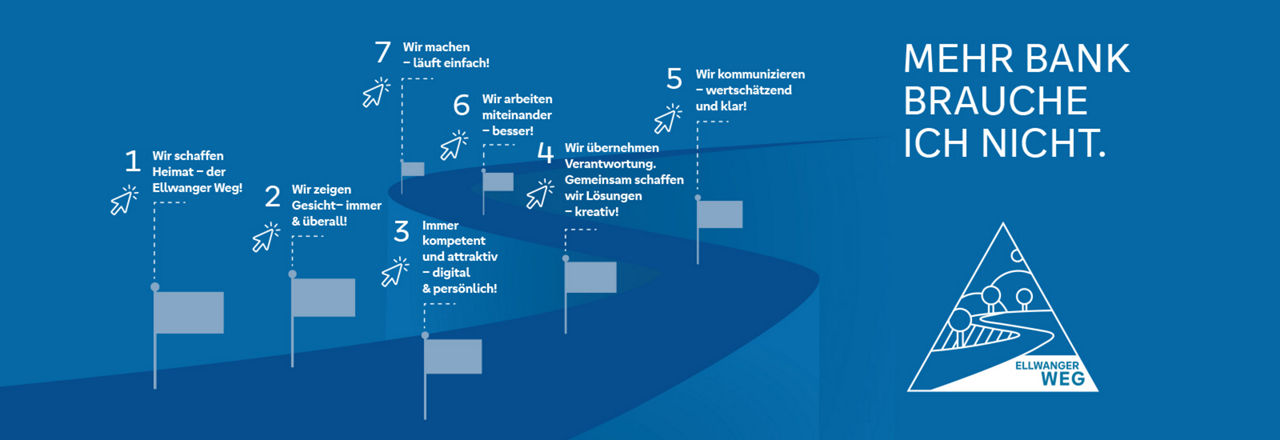 1 Wir schaffen Heimat – der Ellwanger Weg!

2 Wir zeigen Gesicht– immer & überall!

3 Immer kompetent und attraktiv – digital & persönlich!

4 Wir übernehmen Verantwortung. Gemeinsam schaffen wir Lösungen – kreativ!

5 Wir kommunizieren – wertschätzend und klar!

6 Wir arbeiten miteinander – besser!

7 Wir machen – läuft einfach!

MEHR BANK BRAUCHE ICH NICHT.

ELLWANGER WEG